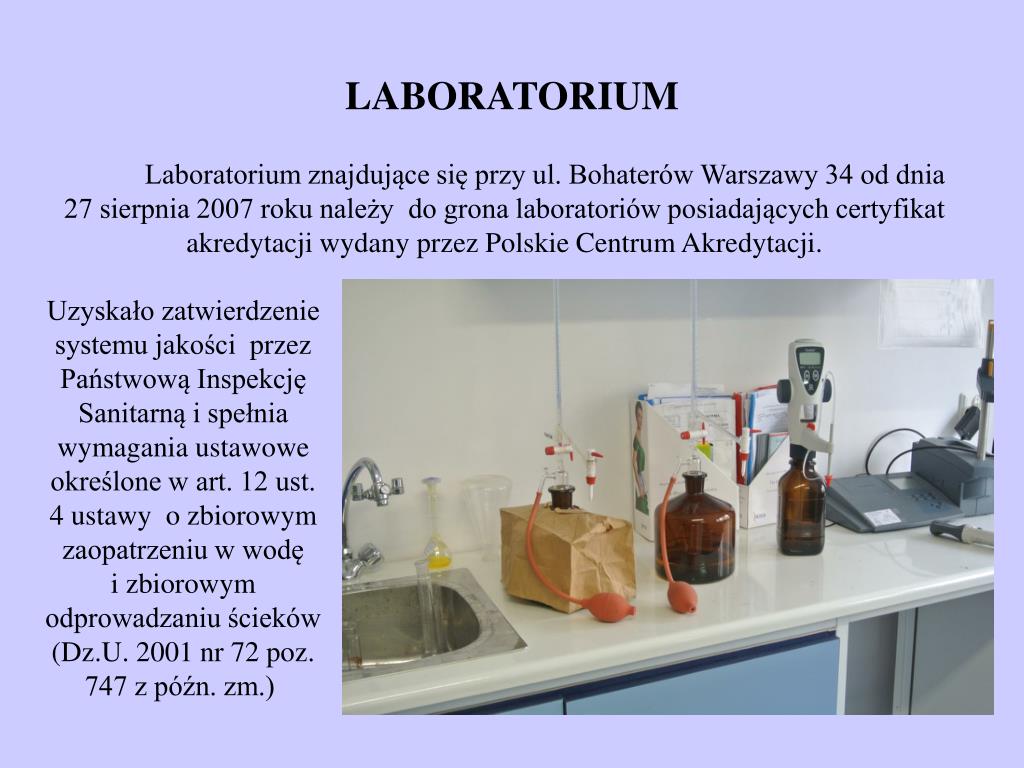 LABORATORIUM

Laboratorium znajdujące się przy ul. Bohaterów Warszawy 34 od dnia 27 sierpnia 2007 roku należy do grona laboratoriów posiadających certyfikat akredytacji wydany przez Polskie Centrum Akredytacji.

Uzyskało zatwierdzenie systemu jakości przez Państwową Inspekcję Sanitarną i spełnia wymagania ustawowe określone w art. 12 ust. 4 ustawy o zbiorowym zaopatrzeniu w wodę i zbiorowym odprowadzaniu ścieków (Dz.U. 2001 nr 72 poz. 747 z późn. zm.)